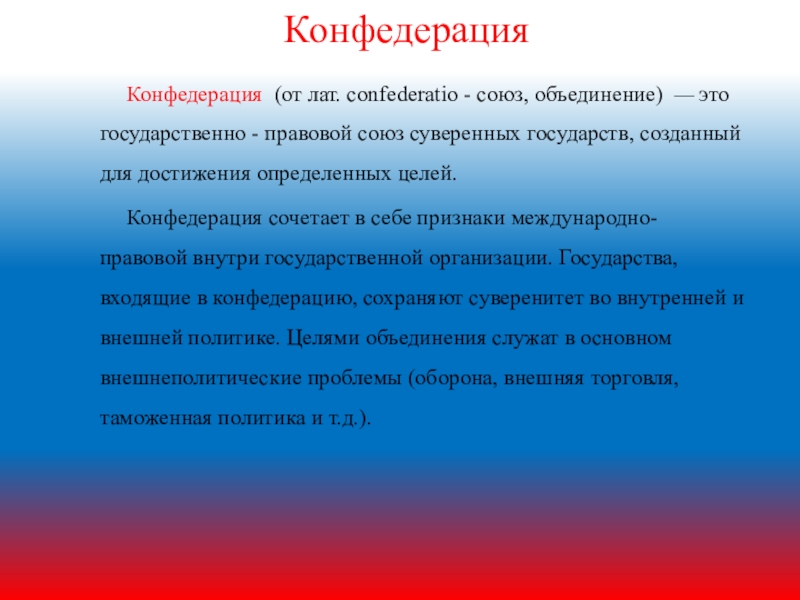 Конфедерация

Конфедерация (от лат. confederatio - союз, объединение) — это государственно - правовой союз суверенных государств, созданный для достижения определенных целей.

Конфедерация сочетает в себе признаки международно-правовой внутри государственной организации. Государства, входящие в конфедерацию, сохраняют суверенитет во внутренней и внешней политике. Целями объединения служат в основном внешнеполитические проблемы (оборона, внешняя торговля, таможенная политика и т.д.).